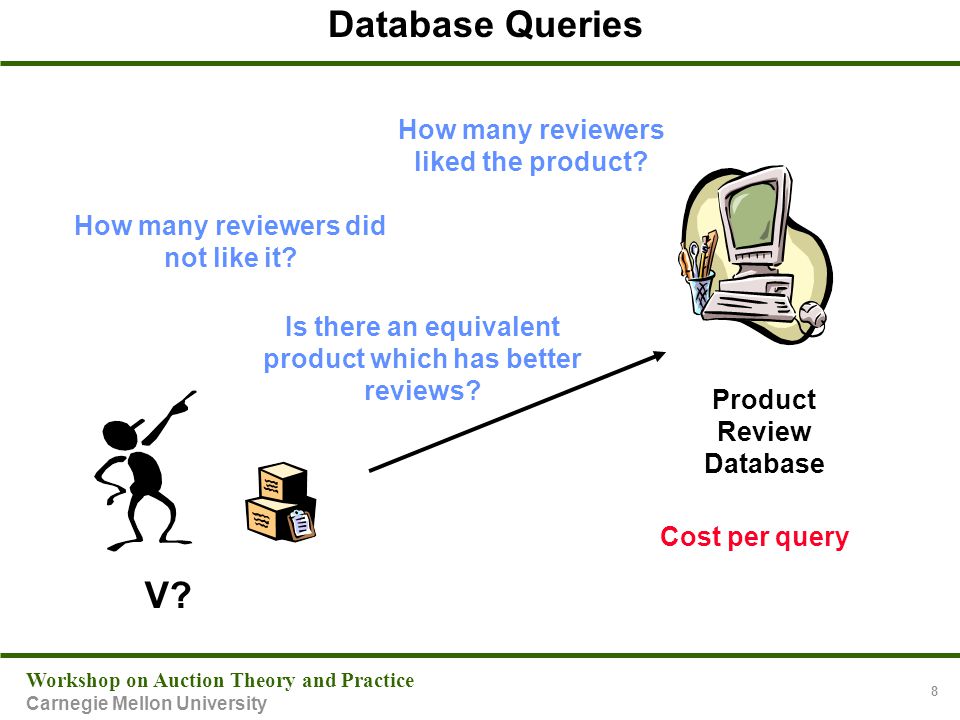 Database Queries

How many reviewers liked the product?

How many reviewers did not like it?

Is there an equivalent product which has better reviews?

Product Review Database

Cost per query

V?

Workshop on Auction Theory and Practice
Carnegie Mellon University

8